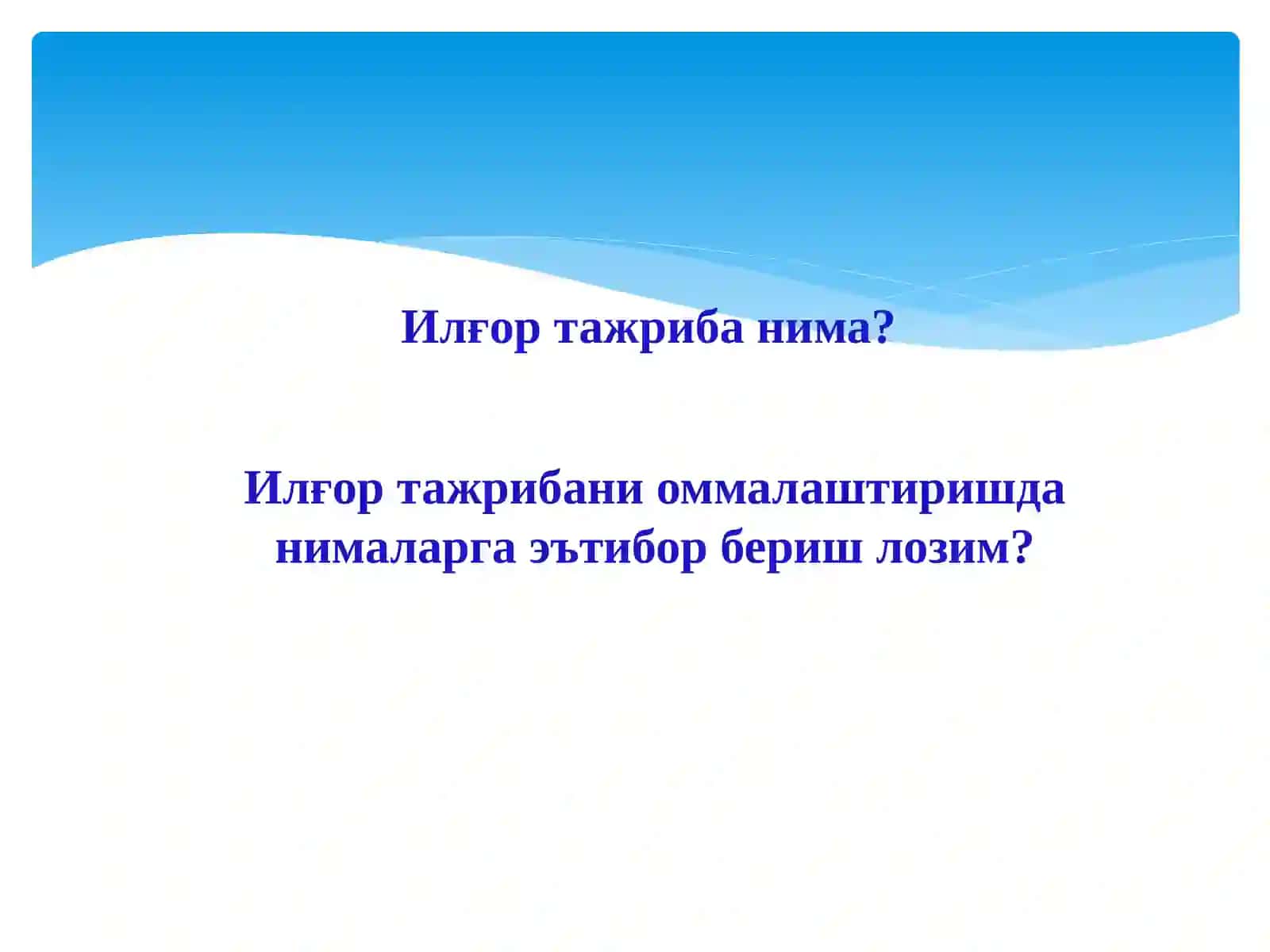 Илғор тажриба нима?

Илғор тажрибани оммалаштиришда нималарга эътибор бериш лозим?